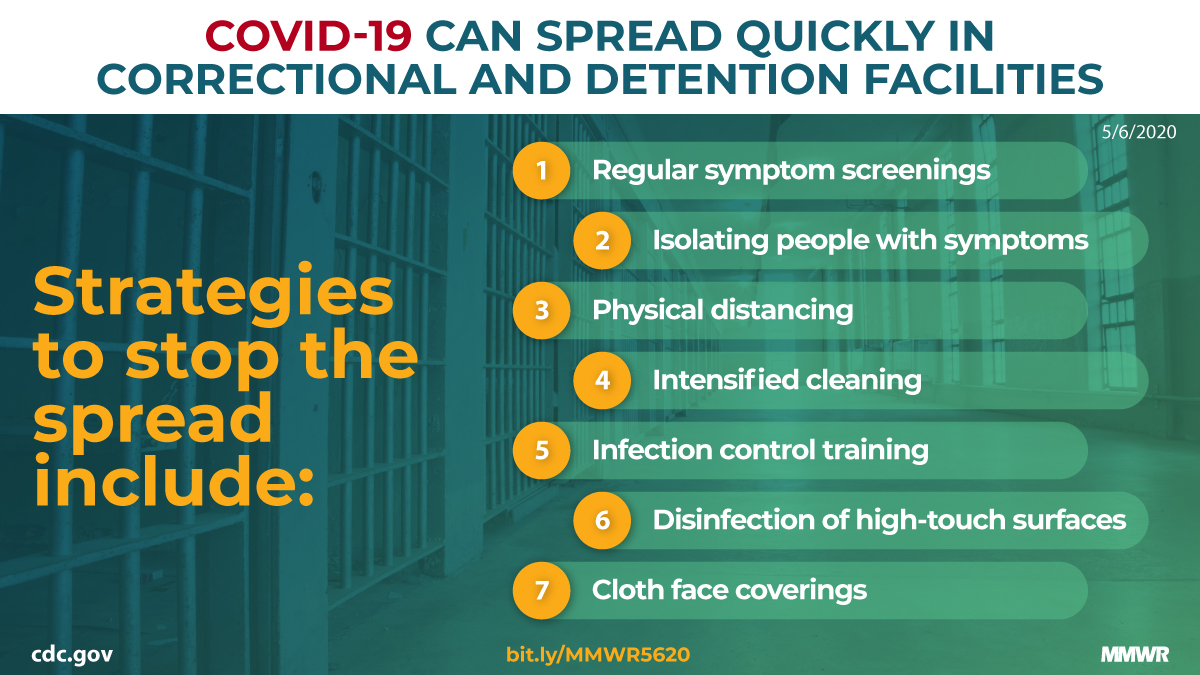 COVID-19 CAN SPREAD QUICKLY IN CORRECTIONAL AND DETENTION FACILITIES

5/6/2020

Strategies to stop the spread include:

1 Regular symptom screenings

2 Isolating people with symptoms

3 Physical distancing

4 Intensified cleaning

5 Infection control training

6 Disinfection of high-touch surfaces

7 Cloth face coverings

cdc.gov

bit.ly/MMWR5620

MMWR